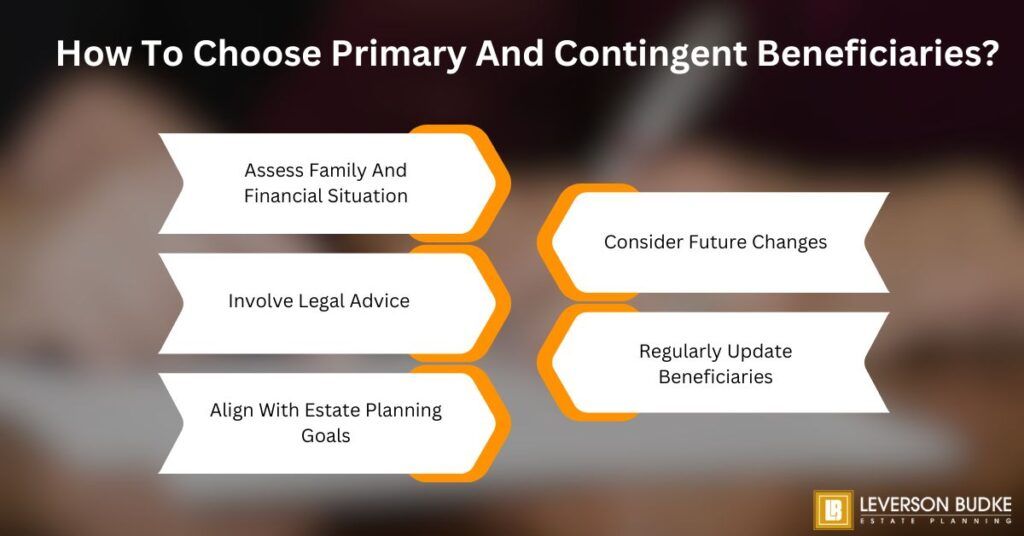 How To Choose Primary And Contingent Beneficiaries?

Assess Family And Financial Situation

Involve Legal Advice

Align With Estate Planning Goals

Consider Future Changes

Regularly Update Beneficiaries

LB LEVERSON BUDKE ESTATE PLANNING